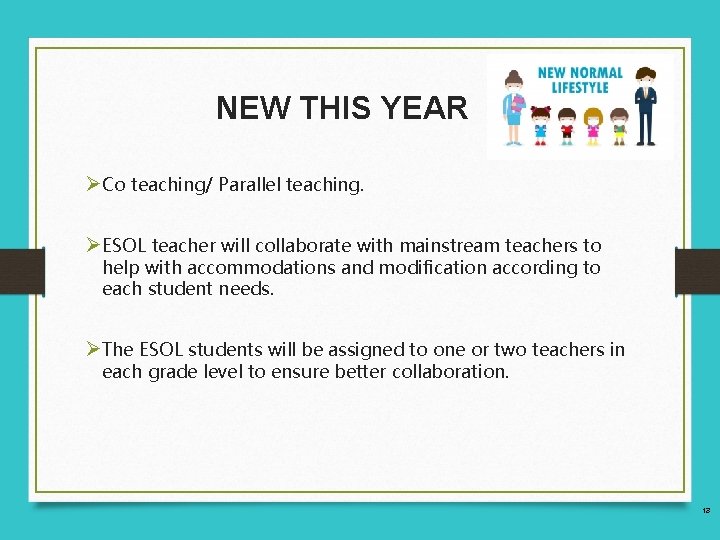 NEW THIS YEAR

NEW NORMAL LIFESTYLE

➢Co teaching/ Parallel teaching.

➢ESOL teacher will collaborate with mainstream teachers to help with accommodations and modification according to each student needs.

➢The ESOL students will be assigned to one or two teachers in each grade level to ensure better collaboration.

12